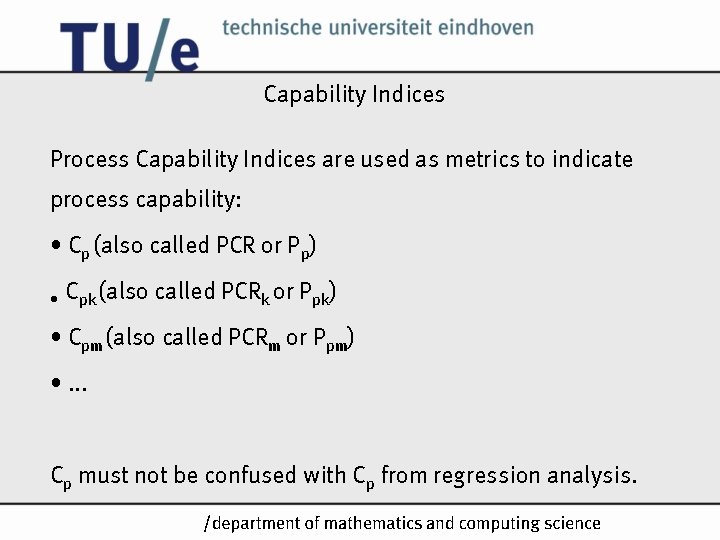 TU/e technische universiteit eindhoven

Capability Indices

Process Capability Indices are used as metrics to indicate process capability:

• $C_p$ (also called PCR or $P_p$)
• $C_{pk}$ (also called $PCR_k$ or $P_{pk}$)
• $C_{pm}$ (also called $PCR_m$ or $P_{pm}$)
• ...

$C_p$ must not be confused with $C_p$ from regression analysis.

/department of mathematics and computing science